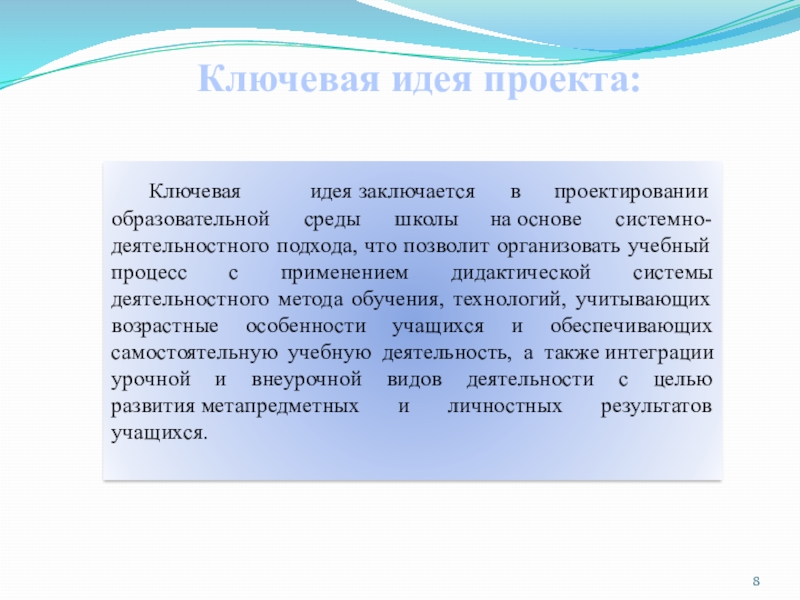 Ключевая идея проекта:

Ключевая идея заключается в проектировании образовательной среды школы на основе системно-деятельностного подхода, что позволит организовать учебный процесс с применением дидактической системы деятельностного метода обучения, технологий, учитывающих возрастные особенности учащихся и обеспечивающих самостоятельную учебную деятельность, а также интеграции урочной и внеурочной видов деятельности с целью развития метапредметных и личностных результатов учащихся.

8